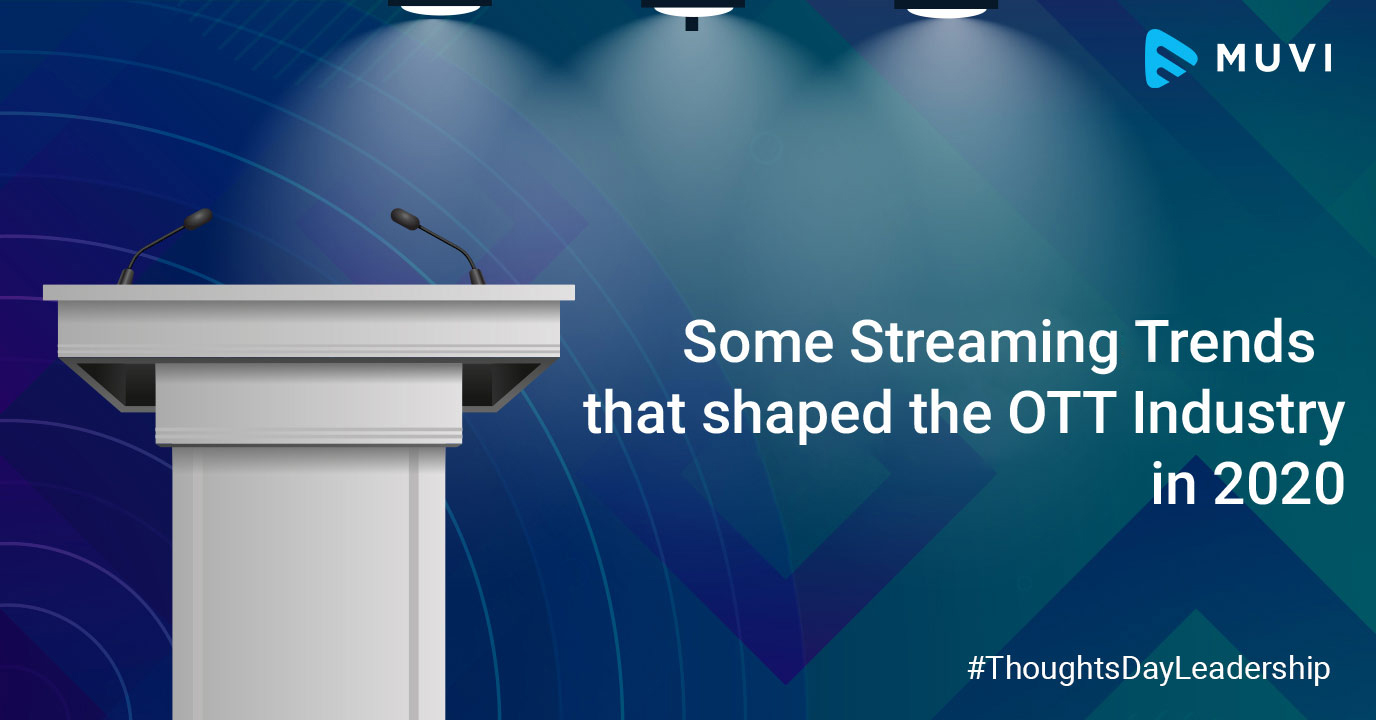 MUVI

Some Streaming Trends that shaped the OTT Industry in 2020

#ThoughtsDayLeadership